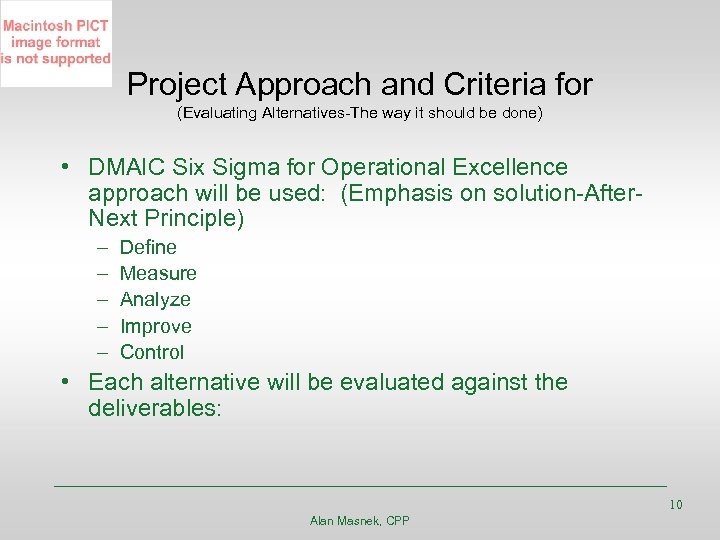 Macintosh PICT image format is not supported

Project Approach and Criteria for
(Evaluating Alternatives-The way it should be done)

• DMAIC Six Sigma for Operational Excellence approach will be used: (Emphasis on solution-After-Next Principle)
– Define
– Measure
– Analyze
– Improve
– Control
• Each alternative will be evaluated against the deliverables:

10

Alan Masnek, CPP